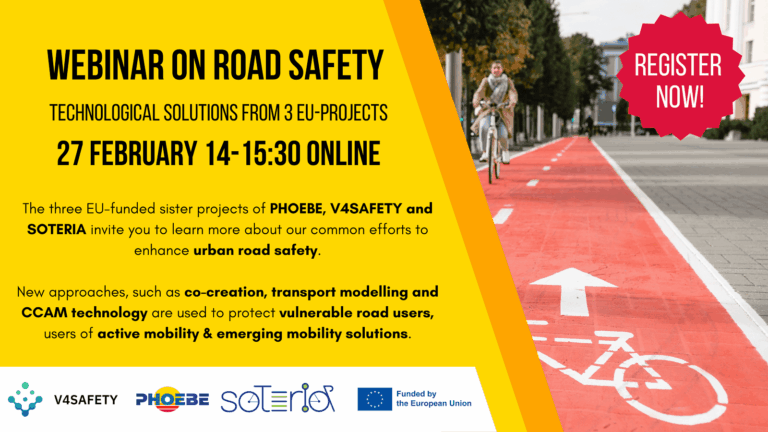 WEBINAR ON ROAD SAFETY

TECHNOLOGICAL SOLUTIONS FROM 3 EU-PROJECTS

27 FEBRUARY 14-15:30 ONLINE

REGISTER NOW!

The three EU-funded sister projects of PHOEBE, V4SAFETY and SOTERIA invite you to learn more about our common efforts to enhance urban road safety.

New approaches, such as co-creation, transport modelling and CCAM technology are used to protect vulnerable road users, users of active mobility & emerging mobility solutions.

V4SAFETY

PHOEBE

SOTERIA

Funded by the European Union